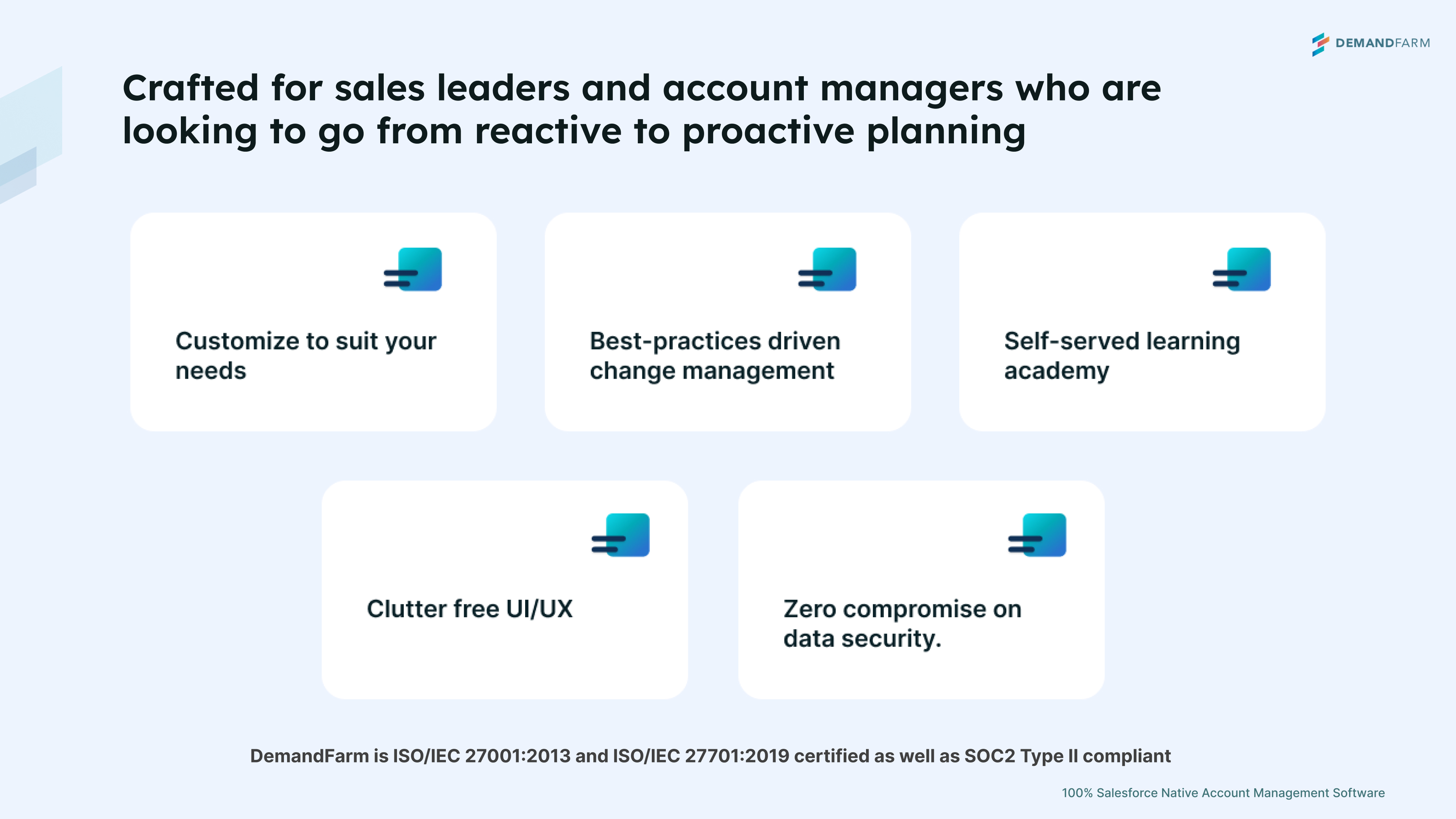 DEMANDFARM

Crafted for sales leaders and account managers who are looking to go from reactive to proactive planning

Customize to suit your needs

Best-practices driven change management

Self-served learning academy

Clutter free UI/UX

Zero compromise on data security.

DemandFarm is ISO/IEC 27001:2013 and ISO/IEC 27701:2019 certified as well as SOC2 Type II compliant

100% Salesforce Native Account Management Software